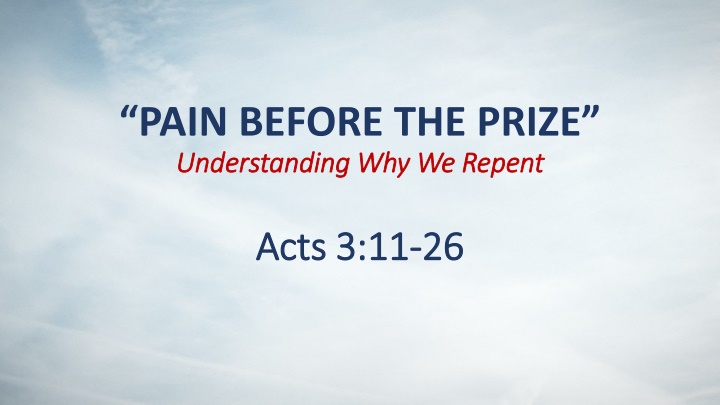 “PAIN BEFORE THE PRIZE”
Understanding Why We Repent

Acts 3:11-26